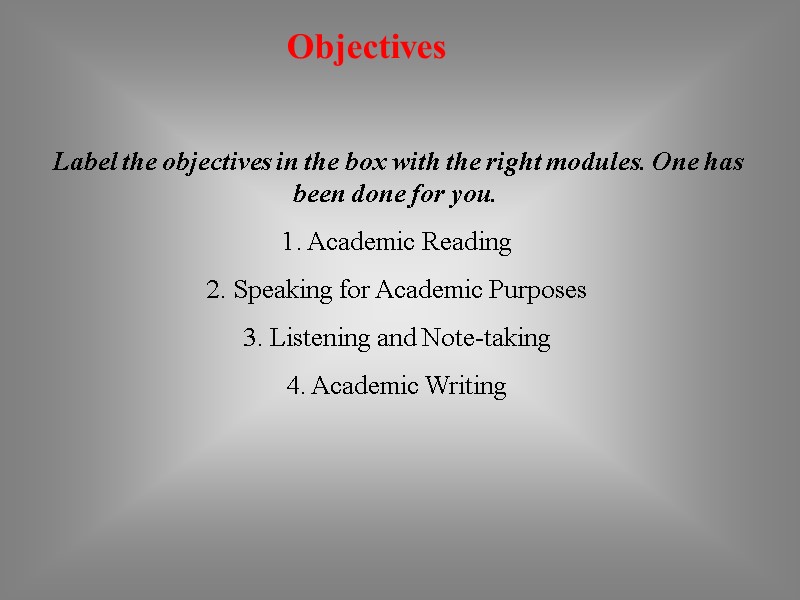 Objectives

Label the objectives in the box with the right modules. One has been done for you.

1. Academic Reading

2. Speaking for Academic Purposes

3. Listening and Note-taking

4. Academic Writing